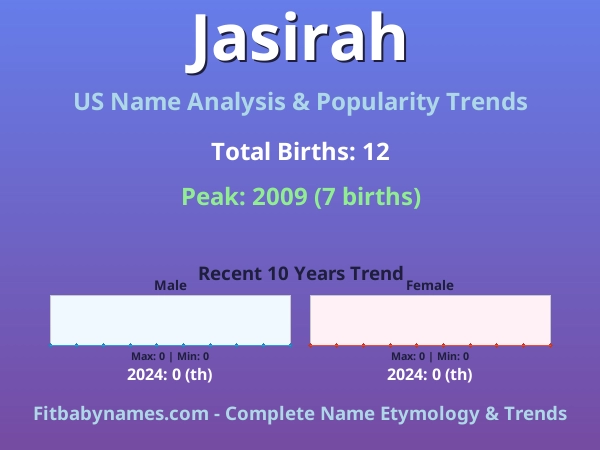 Jasirah

US Name Analysis & Popularity Trends

Total Births: 12

Peak: 2009 (7 births)

Recent 10 Years Trend

Male

Max: 0 | Min: 0
2024: 0 (th)

Female

Max: 0 | Min: 0
2024: 0 (th)

Fitbabynames.com - Complete Name Etymology & Trends